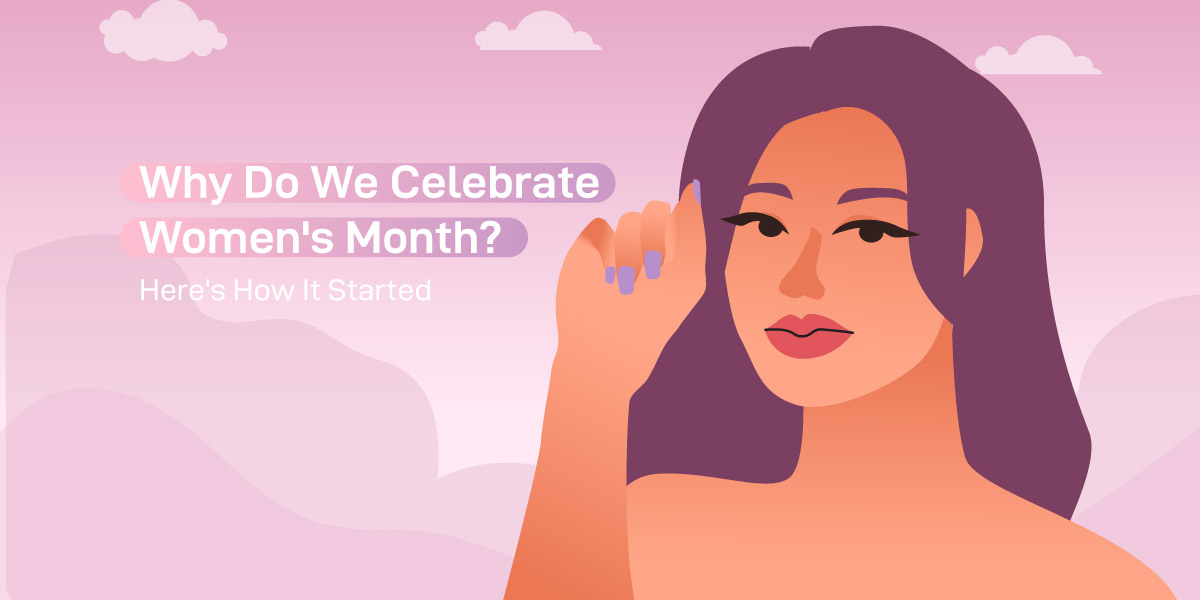 Why Do We Celebrate Women's Month?

Here's How It Started